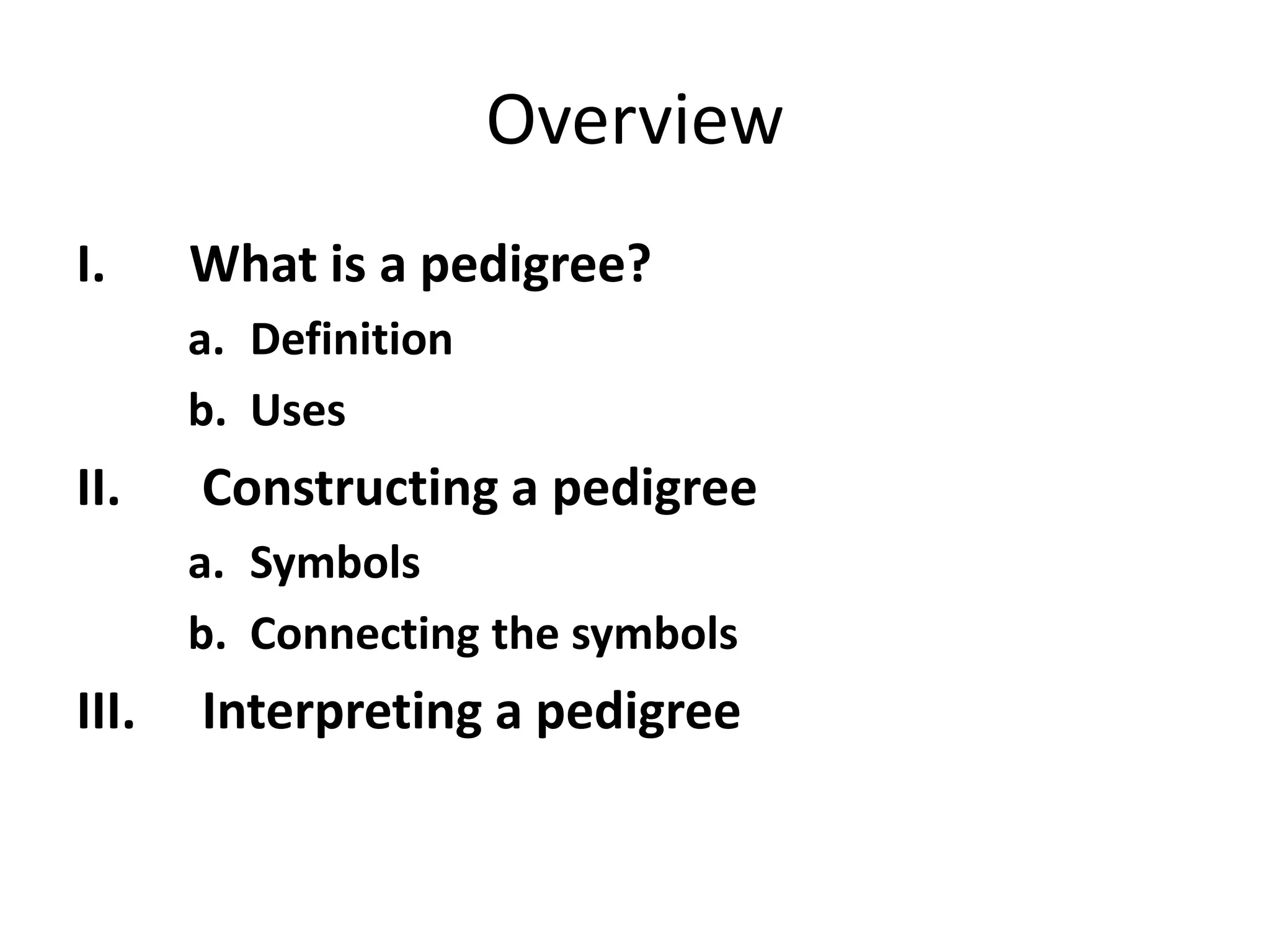 Overview

I. What is a pedigree?

a. Definition

b. Uses

II. Constructing a pedigree

a. Symbols

b. Connecting the symbols

III. Interpreting a pedigree